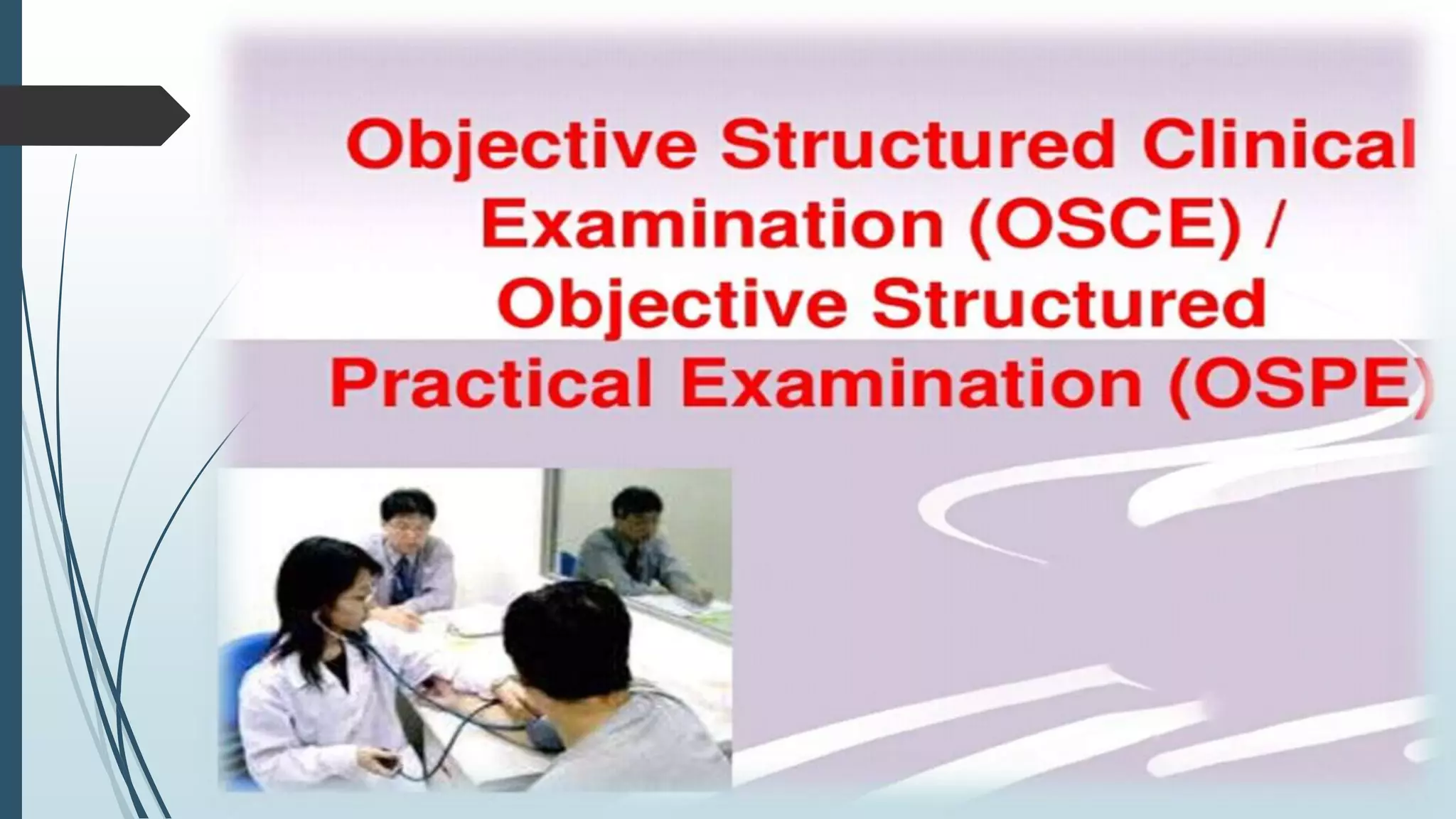 Objective Structured Clinical Examination (OSCE) / Objective Structured Practical Examination (OSPE)